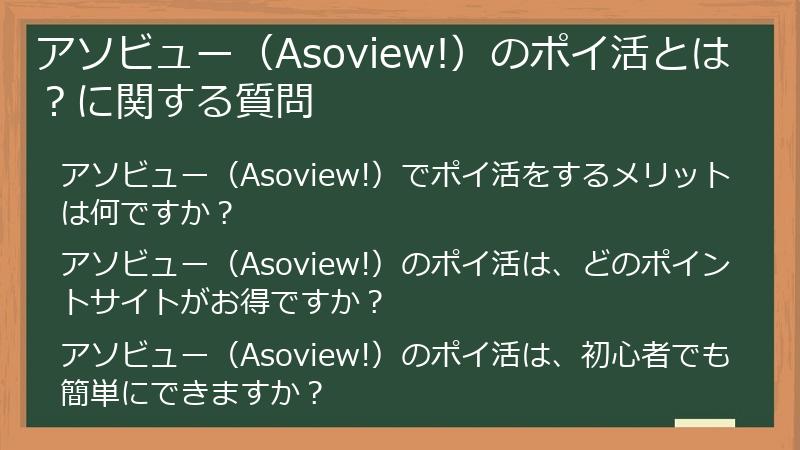 アソビュー（Asoview!）のポイ活とは？に関する質問

アソビュー（Asoview!）でポイ活をするメリットは何ですか？

アソビュー（Asoview!）のポイ活は、どのポイントサイトがお得ですか？

アソビュー（Asoview!）のポイ活は、初心者でも簡単にできますか？